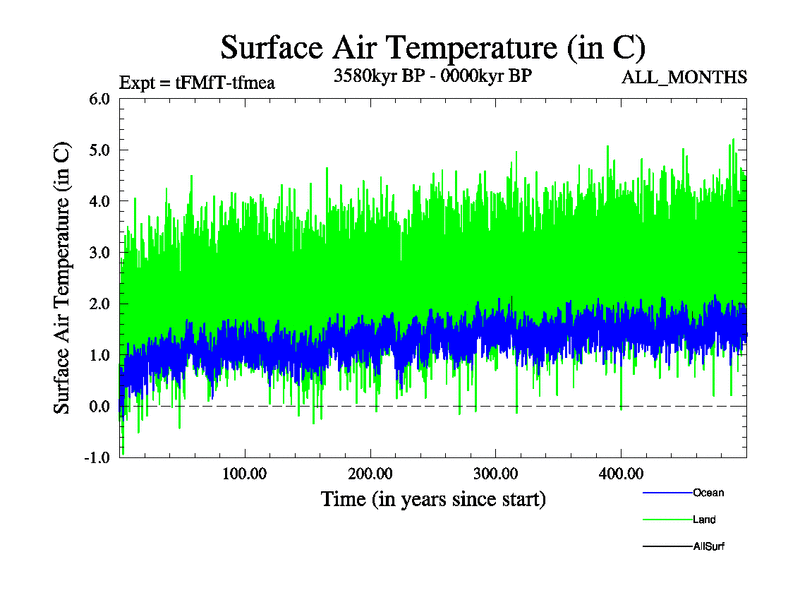 Surface Air Temperature (in C)

Expt = tFMfT-tfmea

3580kyr BP - 0000kyr BP

ALL_MONTHS

Surface Air Temperature (in C)

6.0
5.0
4.0
3.0
2.0
1.0
0.0
-1.0

100.00
200.00
300.00
400.00

Time (in years since start)

Ocean
Land
AllSurf